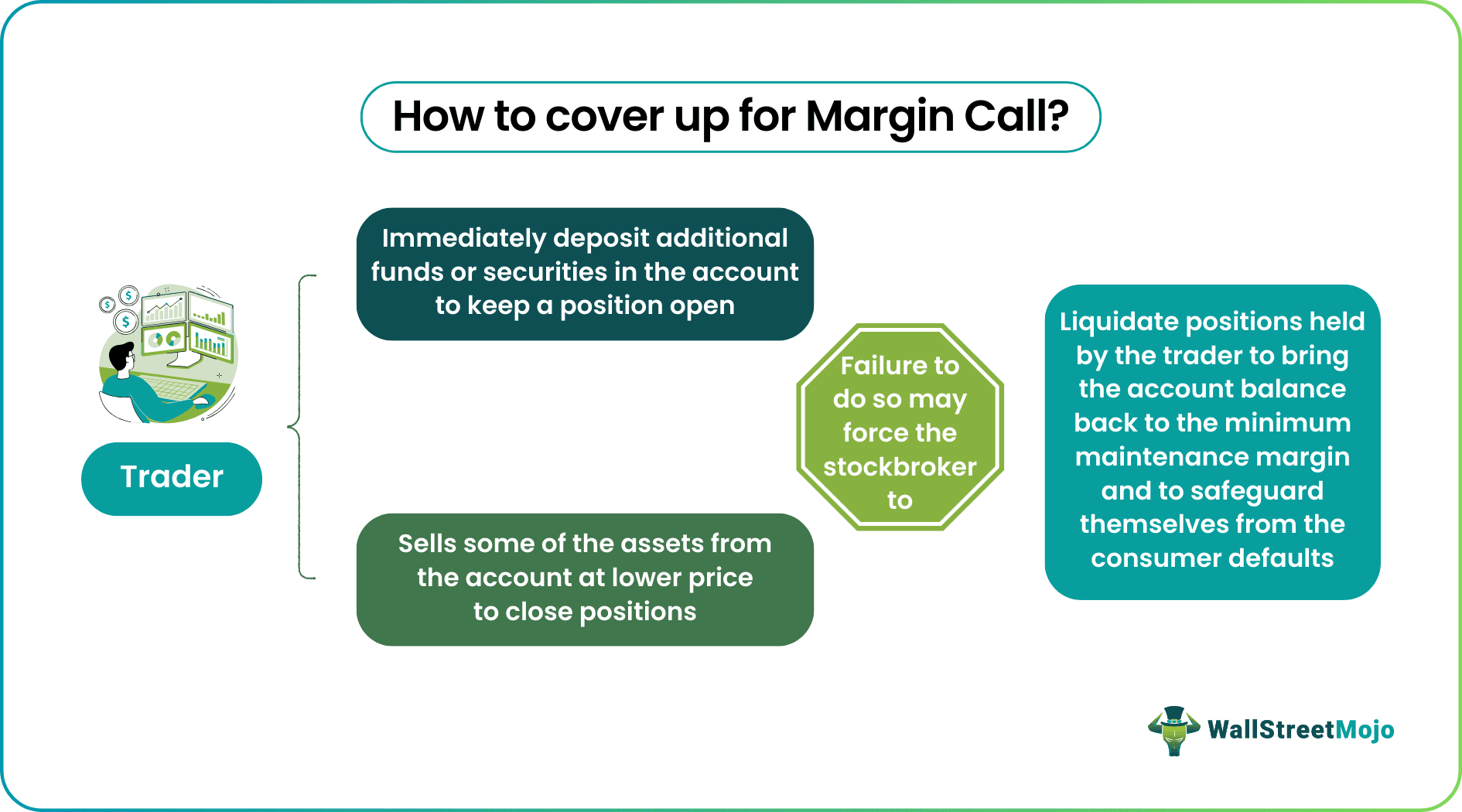 How to cover up for Margin Call?

Trader

Immediately deposit additional funds or securities in the account to keep a position open

Sells some of the assets from the account at lower price to close positions

Failure to do so may force the stockbroker to

Liquidate positions held by the trader to bring the account balance back to the minimum maintenance margin and to safeguard themselves from the consumer defaults

WallStreetMojo